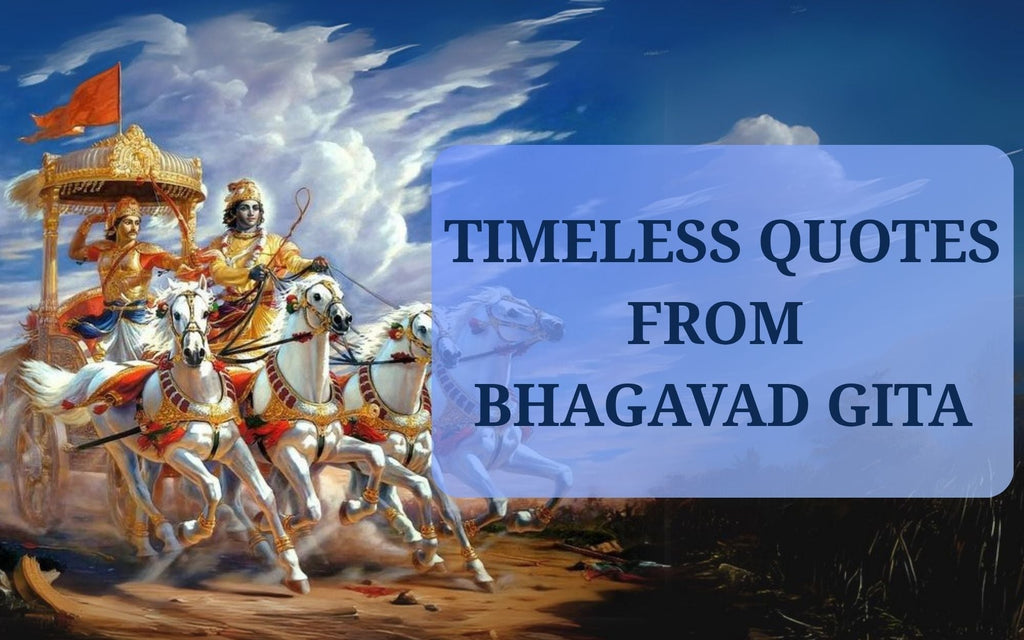 TIMELESS QUOTES FROM BHAGAVAD GITA